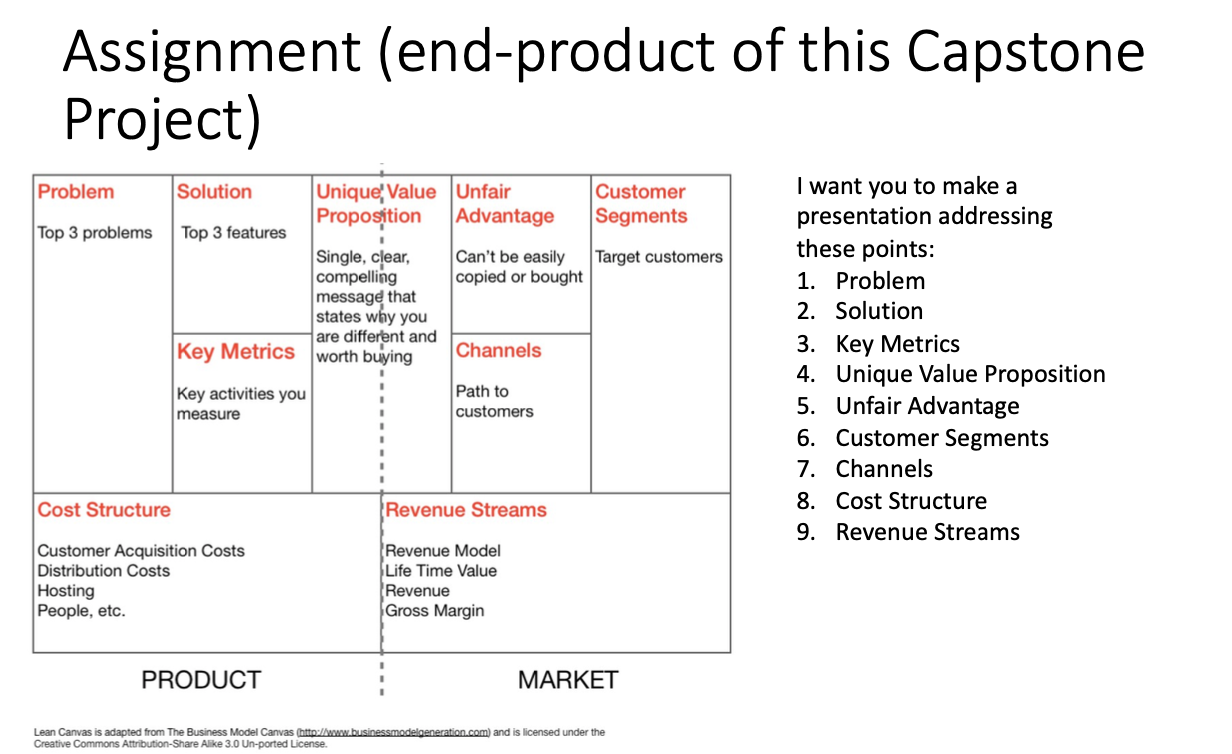 Assignment (end-product of this Capstone Project)

Problem

Top 3 problems

Solution

Top 3 features

Key Metrics

Key activities you measure

Unique Value Proposition

Single, clear, compelling message that states why you are different and worth buying

Unfair Advantage

Can't be easily copied or bought

Channels

Path to customers

Customer Segments

Target customers

Cost Structure

Customer Acquisition Costs
Distribution Costs
Hosting
People, etc.

Revenue Streams

Revenue Model
Life Time Value
Revenue
Gross Margin

PRODUCT

MARKET

Lean Canvas is adapted from The Business Model Canvas (http://www.businessmodelgeneration.com) and is licensed under the Creative Commons Attribution-Share Alike 3.0 Un-ported License.

I want you to make a presentation addressing these points:
1. Problem
2. Solution
3. Key Metrics
4. Unique Value Proposition
5. Unfair Advantage
6. Customer Segments
7. Channels
8. Cost Structure
9. Revenue Streams